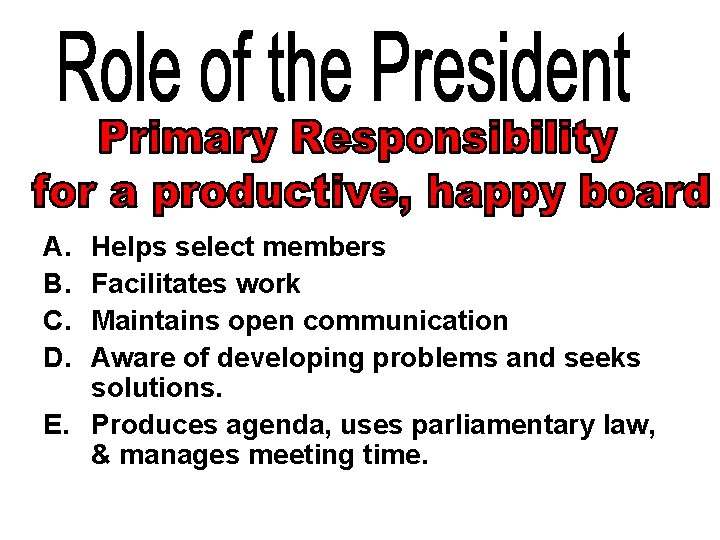 Role of the President

Primary Responsibility for a productive, happy board

A. Helps select members
B. Facilitates work
C. Maintains open communication
D. Aware of developing problems and seeks solutions.
E. Produces agenda, uses parliamentary law, & manages meeting time.